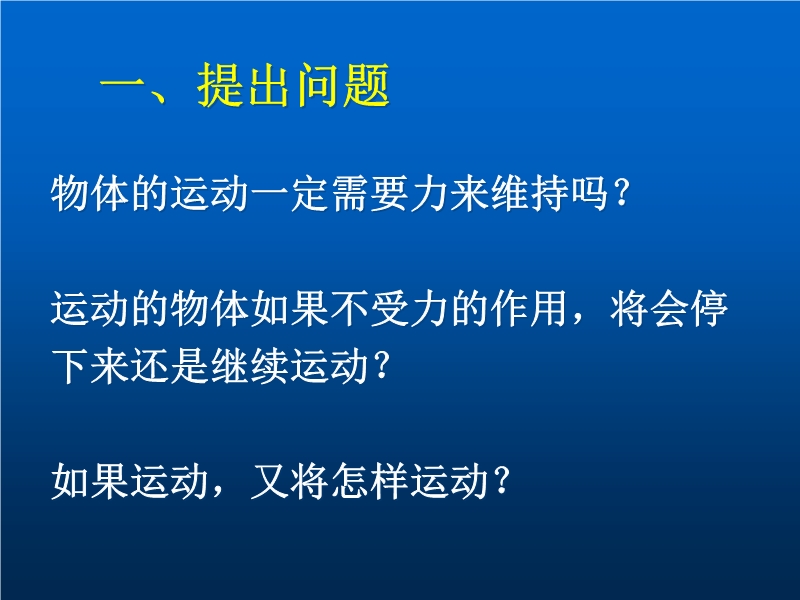 一、提出问题

物体的运动一定需要力来维持吗？

运动的物体如果不受力的作用，将会停下来还是继续运动？

如果运动，又将怎样运动？